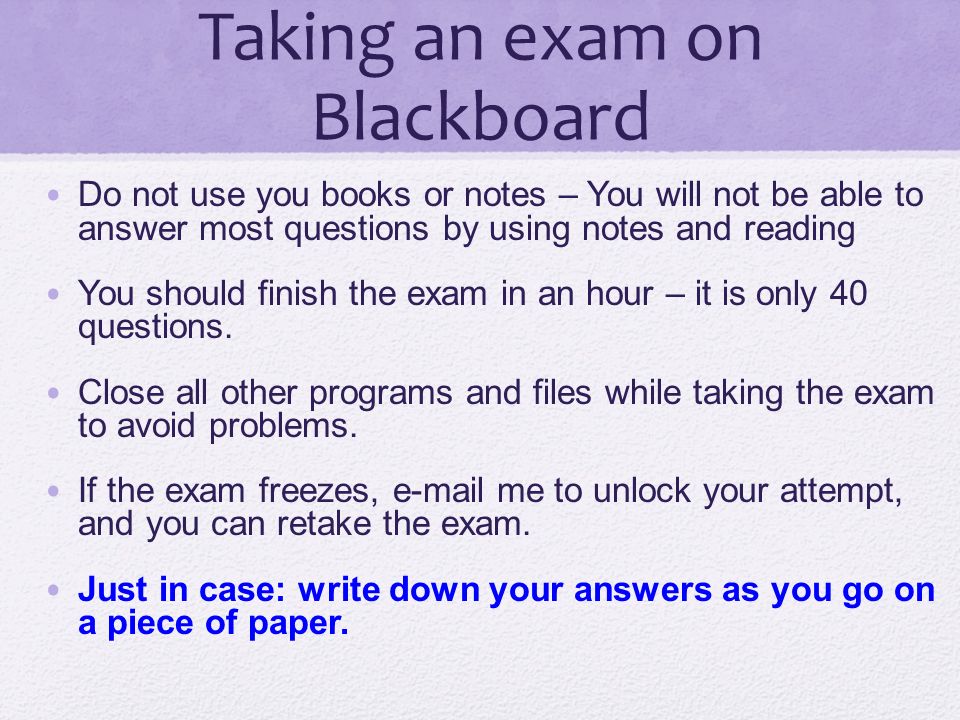 Taking an exam on Blackboard

• Do not use you books or notes – You will not be able to answer most questions by using notes and reading

• You should finish the exam in an hour – it is only 40 questions.

• Close all other programs and files while taking the exam to avoid problems.

• If the exam freezes, e-mail me to unlock your attempt, and you can retake the exam.

• Just in case: write down your answers as you go on a piece of paper.